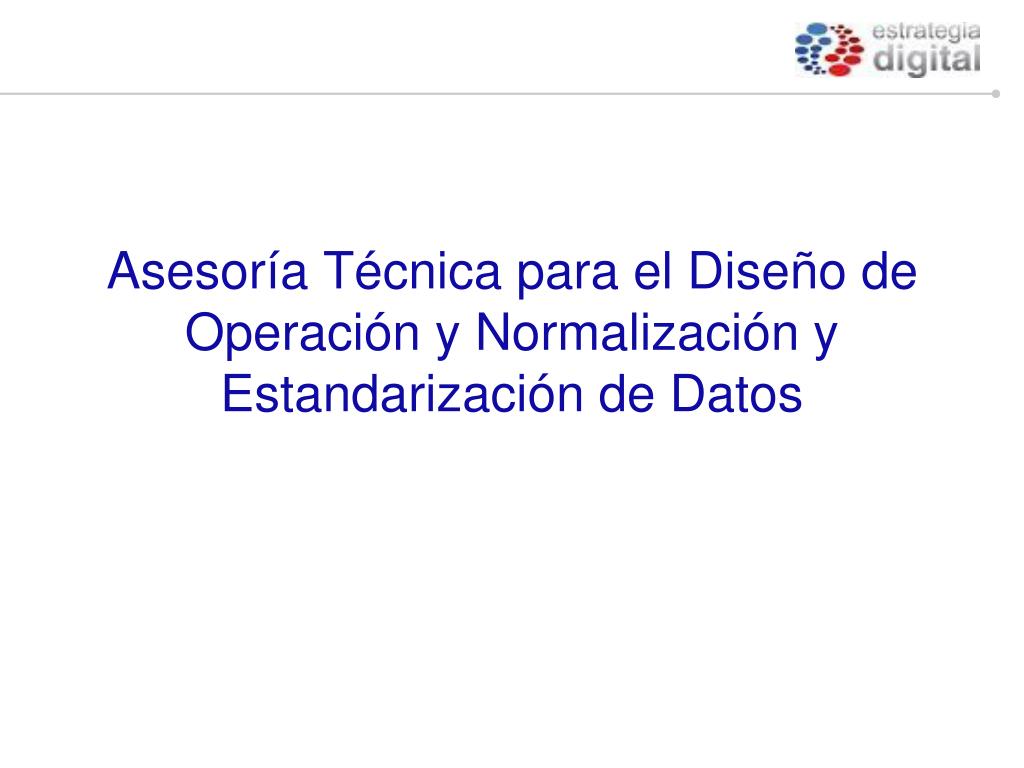 estrategia
digital

Asesoría Técnica para el Diseño de Operación y Normalización y Estandarización de Datos